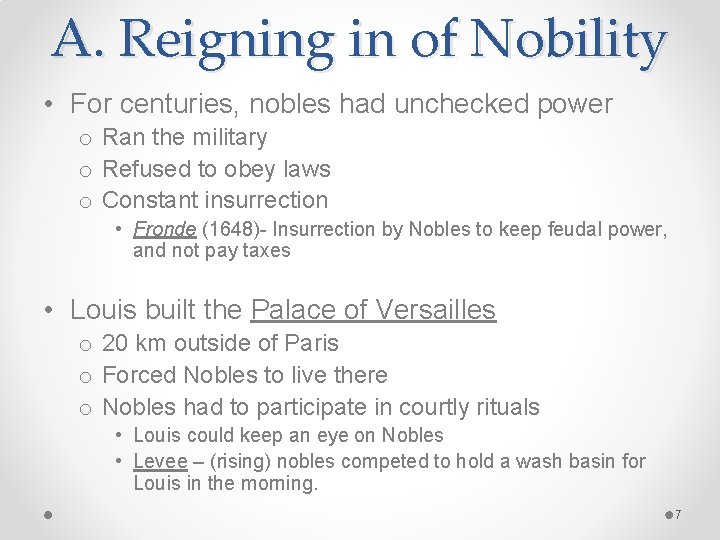 A. Reigning in of Nobility

• For centuries, nobles had unchecked power
  o Ran the military
  o Refused to obey laws
  o Constant insurrection
    • Fronde (1648)- Insurrection by Nobles to keep feudal power, and not pay taxes

• Louis built the Palace of Versailles
  o 20 km outside of Paris
  o Forced Nobles to live there
  o Nobles had to participate in courtly rituals
    • Louis could keep an eye on Nobles
    • Levee – (rising) nobles competed to hold a wash basin for Louis in the morning.

7